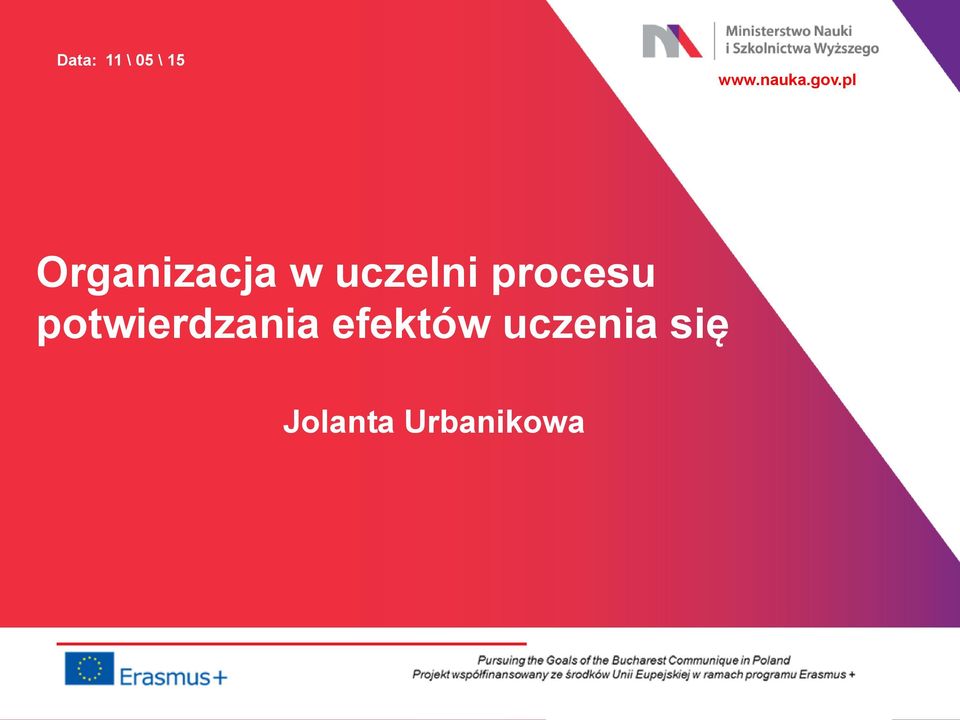 Data: 11 \ 05 \ 15

Ministerstwo Nauki
i Szkolnictwa Wyższego

www.nauka.gov.pl

Organizacja w uczelni procesu potwierdzania efektów uczenia się

Jolanta Urbanikowa

Erasmus+

Pursuing the Goals of the Bucharest Communique in Poland
Projekt współfinansowany ze środków Unii Eupejskiej w ramach programu Erasmus +